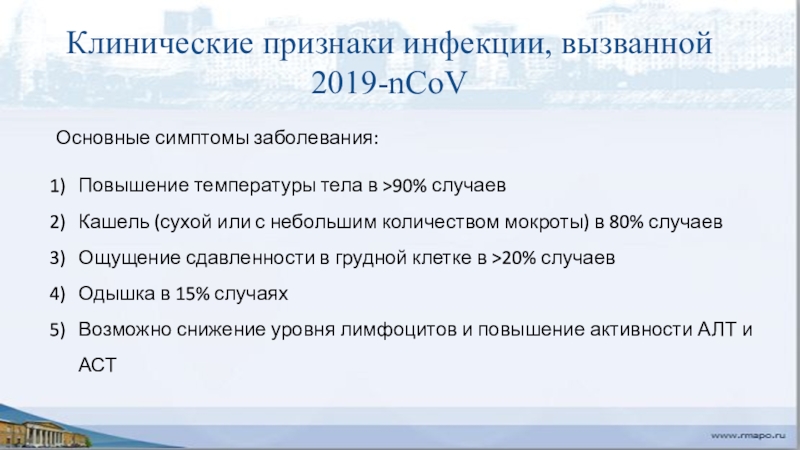 Клинические признаки инфекции, вызванной 2019-nCoV

Основные симптомы заболевания:

1) Повышение температуры тела в >90% случаев
2) Кашель (сухой или с небольшим количеством мокроты) в 80% случаев
3) Ощущение сдавленности в грудной клетке в >20% случаев
4) Одышка в 15% случаях
5) Возможно снижение уровня лимфоцитов и повышение активности АЛТ и АСТ

www.rmapo.ru